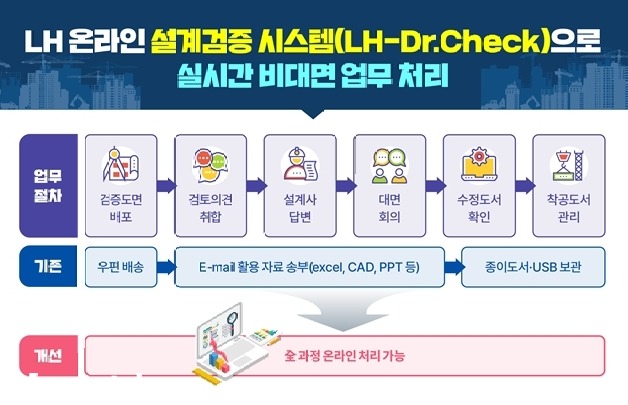 LH 온라인 설계검증 시스템(LH-Dr.Check)으로 실시간 비대면 업무 처리

업무 절차

검증도면 배포

검토의견 취합

설계사 답변

대면 회의

수정도서 확인

착공도서 관리

기존

우편 배송

E-mail 활용 자료 송부(excel, CAD, PPT 등)

종이도서·USB 보관

개선

全 과정 온라인 처리 가능